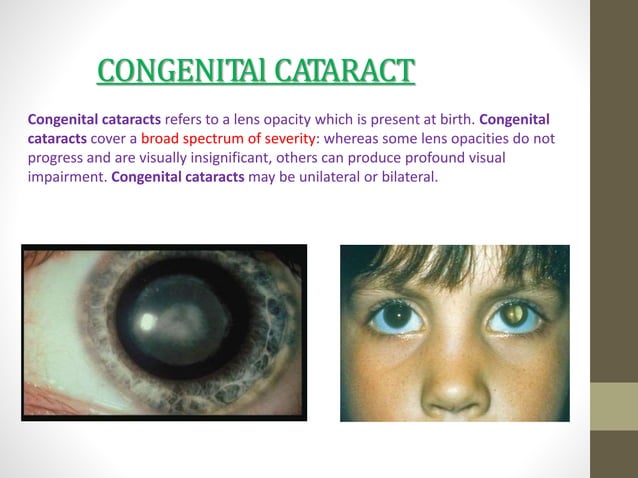 CONGENITAl CATARACT

Congenital cataracts refers to a lens opacity which is present at birth. Congenital cataracts cover a broad spectrum of severity: whereas some lens opacities do not progress and are visually insignificant, others can produce profound visual impairment. Congenital cataracts may be unilateral or bilateral.